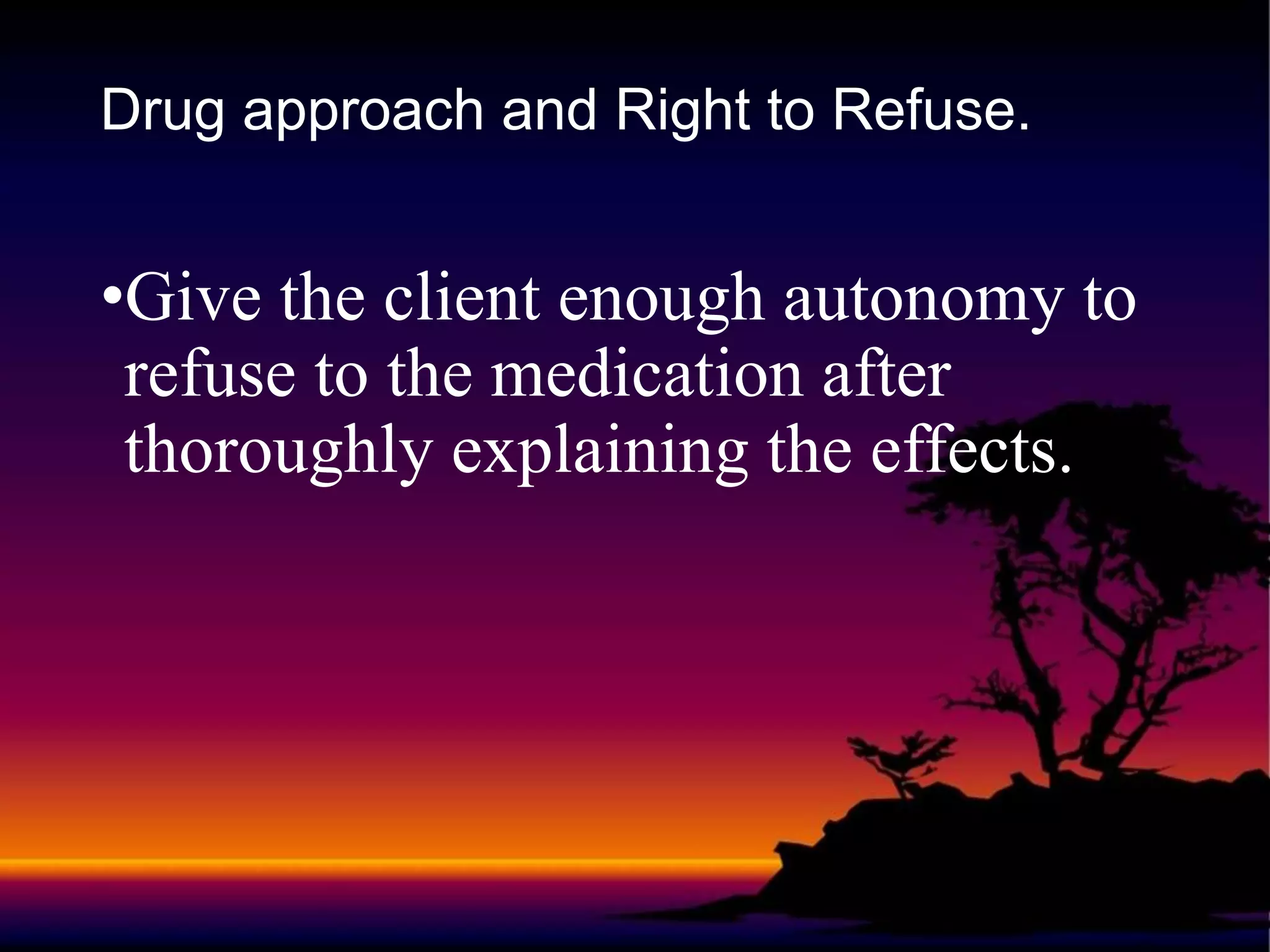 Drug approach and Right to Refuse.

•Give the client enough autonomy to refuse to the medication after thoroughly explaining the effects.